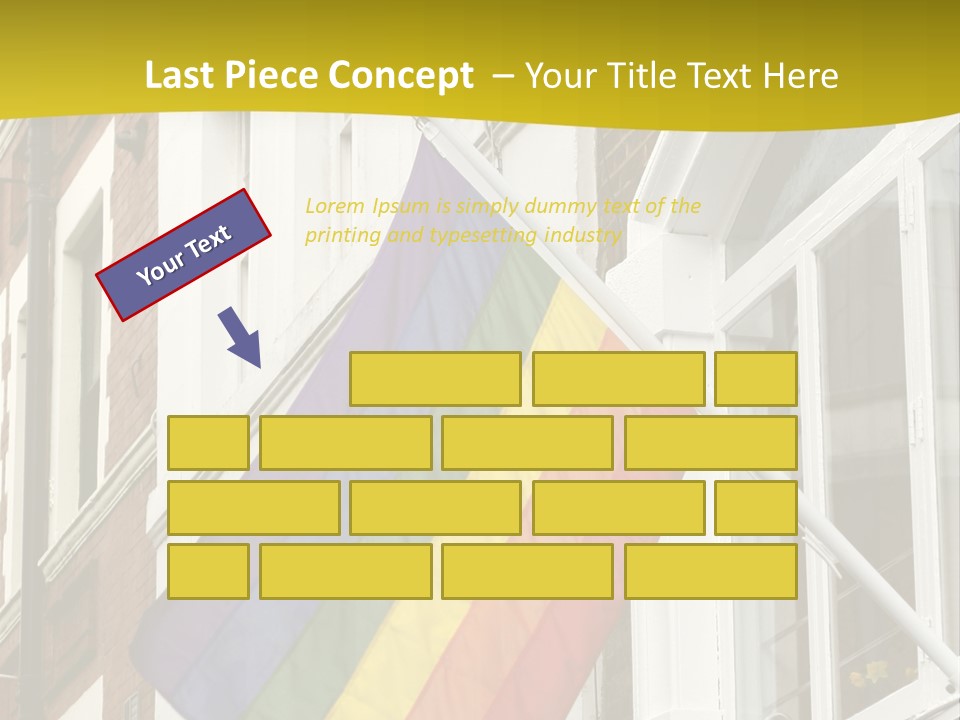 Last Piece Concept – Your Title Text Here

Your Text

Lorem Ipsum is simply dummy text of the printing and typesetting industry